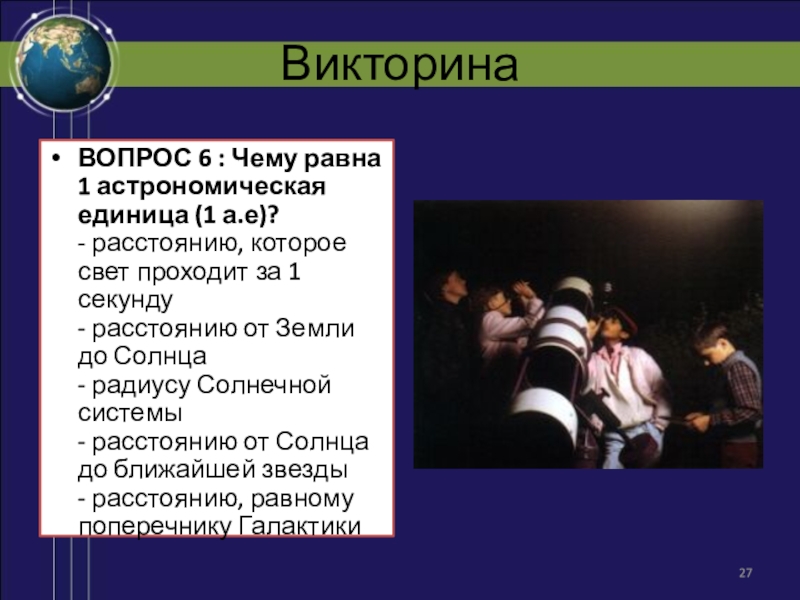 Викторина

• ВОПРОС 6 : Чему равна 1 астрономическая единица (1 а.е)?
- расстоянию, которое свет проходит за 1 секунду
- расстоянию от Земли до Солнца
- радиусу Солнечной системы
- расстоянию от Солнца до ближайшей звезды
- расстоянию, равному поперечнику Галактики

27